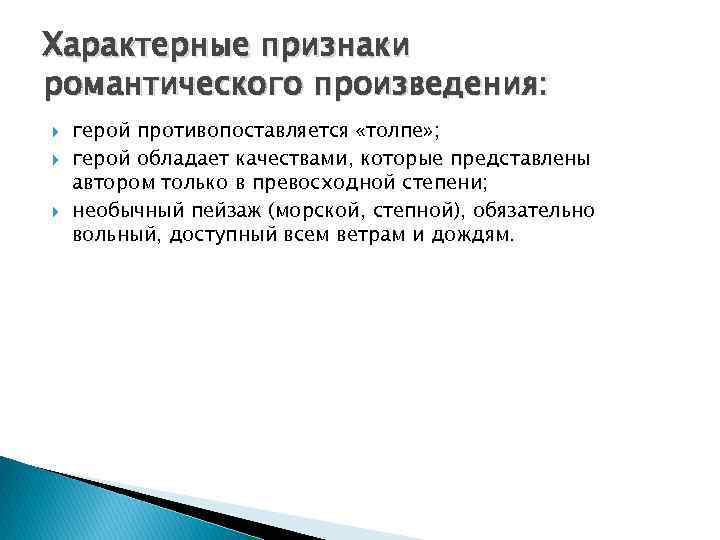 Характерные признаки романтического произведения:

герой противопоставляется «толпе»;

герой обладает качествами, которые представлены автором только в превосходной степени;

необычный пейзаж (морской, степной), обязательно вольный, доступный всем ветрам и дождям.